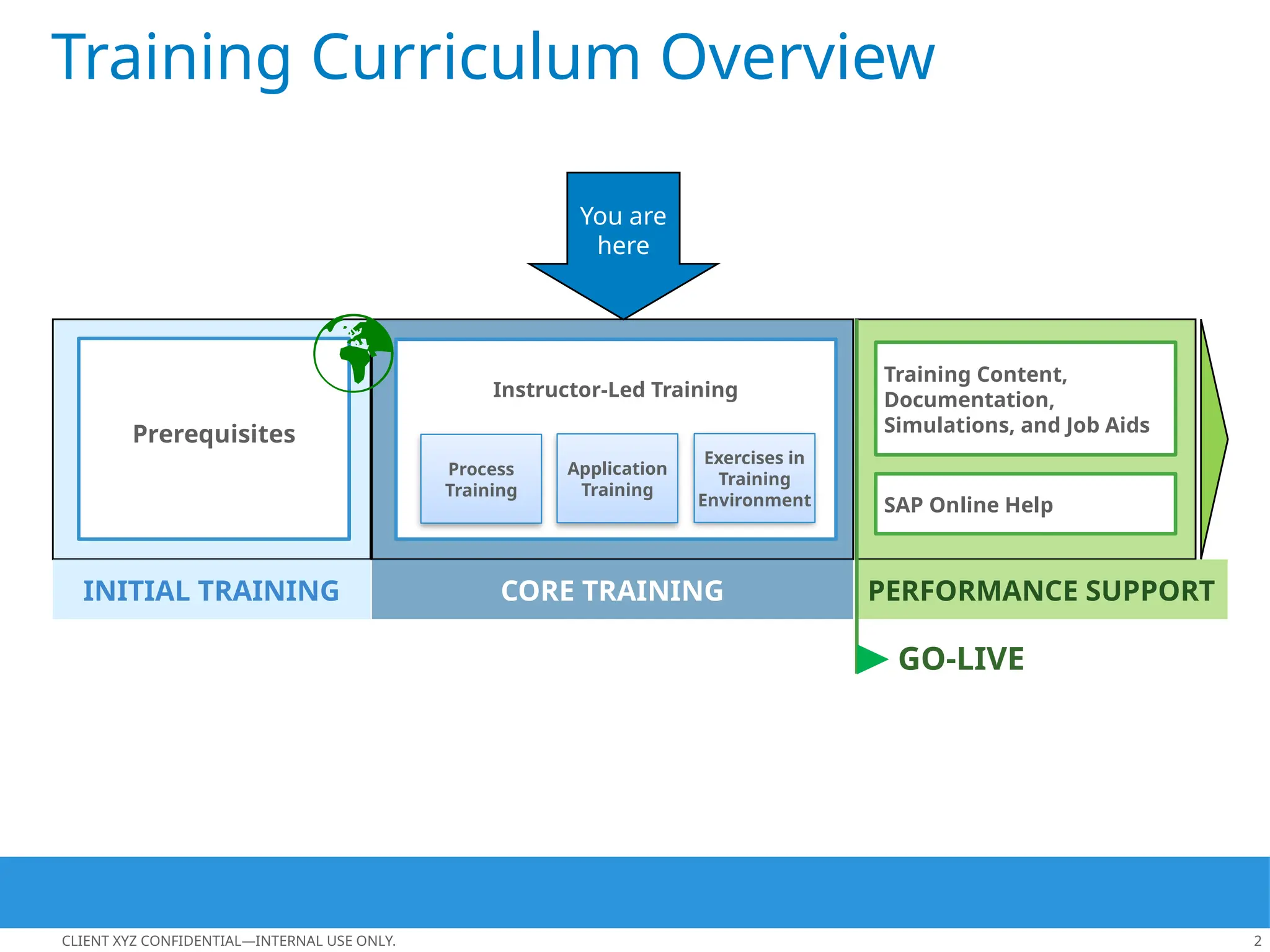 Training Curriculum Overview

You are here

Prerequisites

Instructor-Led Training

Process Training

Application Training

Exercises in Training Environment

Training Content, Documentation, Simulations, and Job Aids

SAP Online Help

INITIAL TRAINING

CORE TRAINING

PERFORMANCE SUPPORT

GO-LIVE

CLIENT XYZ CONFIDENTIAL—INTERNAL USE ONLY.

2